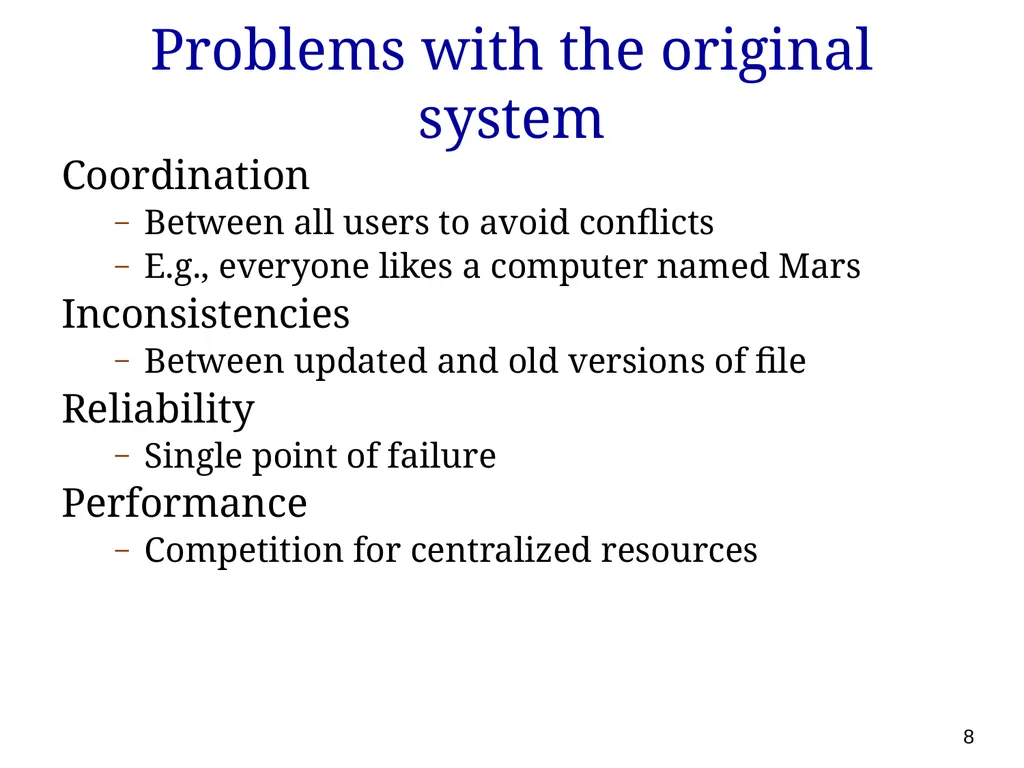 Problems with the original system

Coordination
– Between all users to avoid conflicts
– E.g., everyone likes a computer named Mars

Inconsistencies
– Between updated and old versions of file

Reliability
– Single point of failure

Performance
– Competition for centralized resources

8